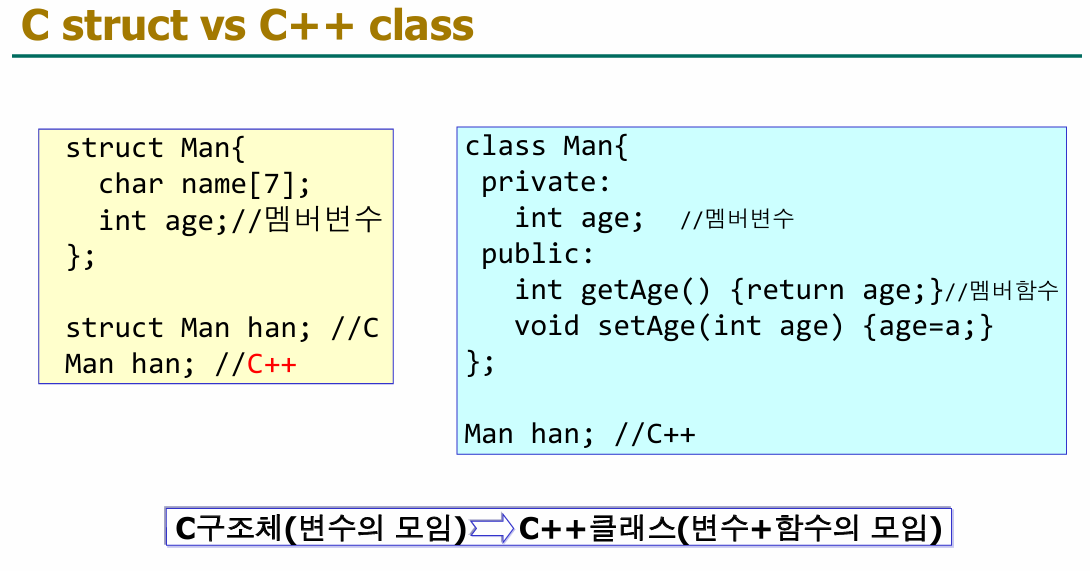 C struct vs C++ class

struct Man{
  char name[7];
  int age;//멤버변수
};

struct Man han; //C
Man han; //C++

class Man{
 private:
   int age;  //멤버변수
 public:
   int getAge() {return age;}//멤버함수
   void setAge(int age) {age=a;}
};

Man han; //C++

C구조체(변수의 모임) C++클래스(변수+함수의 모임)